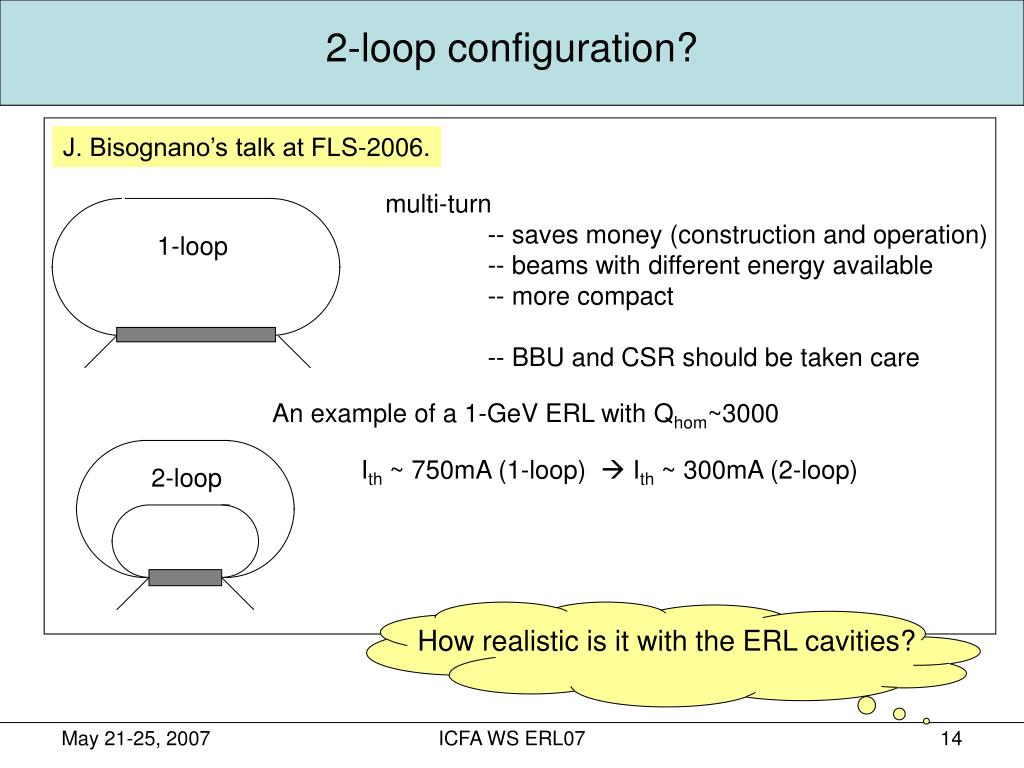 2-loop configuration?

J. Bisognano's talk at FLS-2006.

1-loop

multi-turn
-- saves money (construction and operation)
-- beams with different energy available
-- more compact

-- BBU and CSR should be taken care

An example of a 1-GeV ERL with $Q_{hom}$~3000

2-loop

$I_{th}$ ~ 750mA (1-loop) → $I_{th}$ ~ 300mA (2-loop)

How realistic is it with the ERL cavities?

May 21-25, 2007

ICFA WS ERL07

14